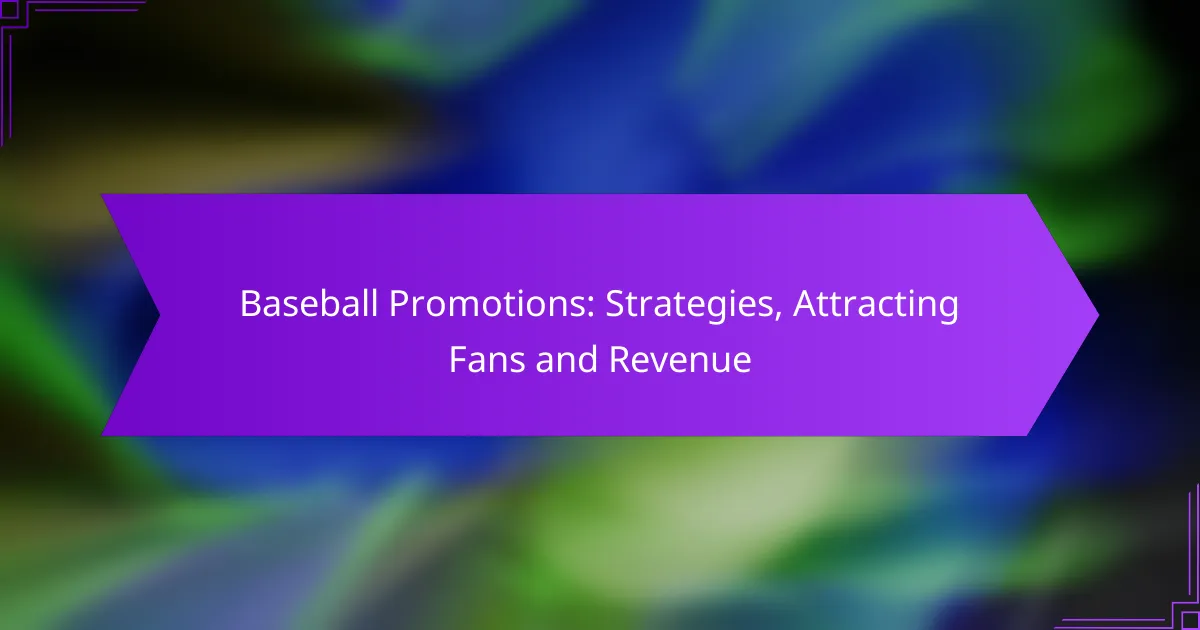 Baseball Promotions: Strategies, Attracting Fans and Revenue